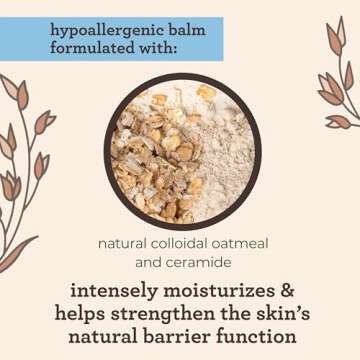 hypoallergenic balm formulated with:

natural colloidal oatmeal and ceramide

intensely moisturizes & helps strengthen the skin's natural barrier function